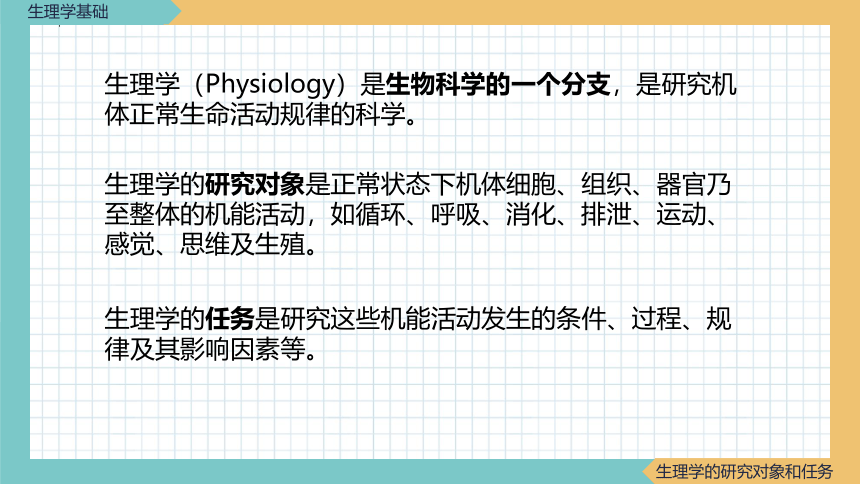 生理学基础

生理学（Physiology）是生物科学的一个分支，是研究机体正常生命活动规律的科学。

生理学的研究对象是正常状态下机体细胞、组织、器官乃至整体的机能活动，如循环、呼吸、消化、排泄、运动、感觉、思维及生殖。

生理学的任务是研究这些机能活动发生的条件、过程、规律及其影响因素等。

生理学的研究对象和任务